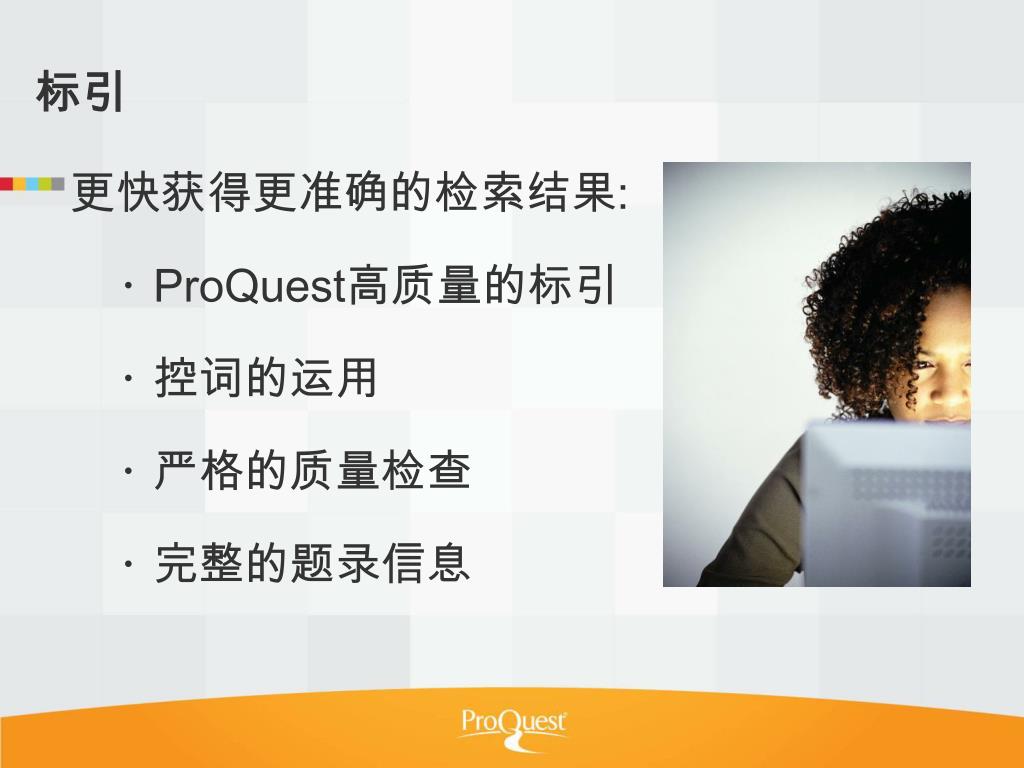 标引

更快获得更准确的检索结果:

· ProQuest高质量的标引

· 控词的运用

· 严格的质量检查

· 完整的题录信息

ProQuest